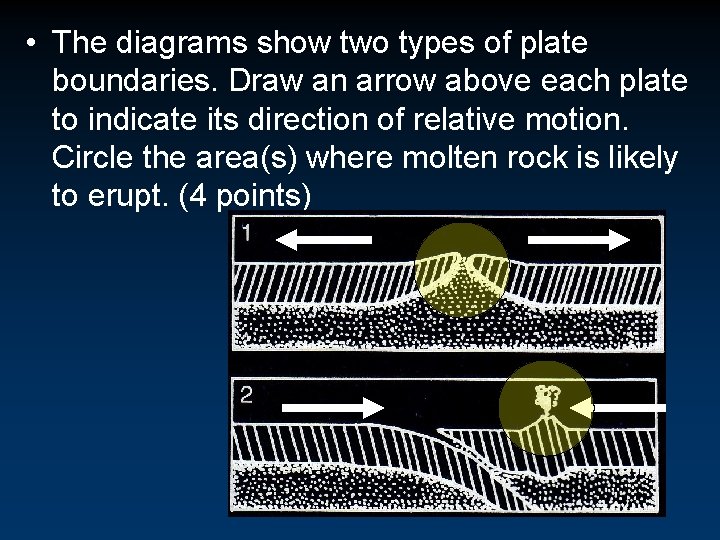 • The diagrams show two types of plate boundaries. Draw an arrow above each plate to indicate its direction of relative motion. Circle the area(s) where molten rock is likely to erupt. (4 points)

1

2